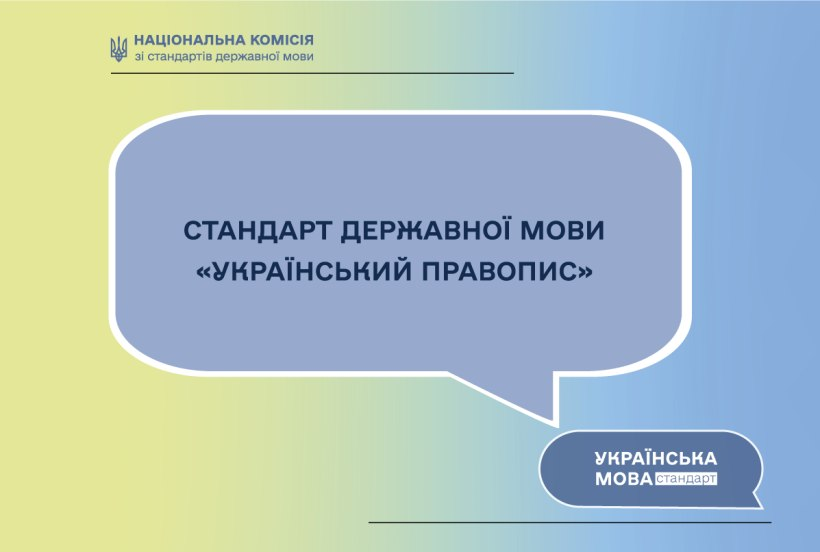 НАЦІОНАЛЬНА КОМІСІЯ
зі стандартів державної мови

СТАНДАРТ ДЕРЖАВНОЇ МОВИ
«УКРАЇНСЬКИЙ ПРАВОПИС»

УКРАЇНСЬКА
МОВА стандарт